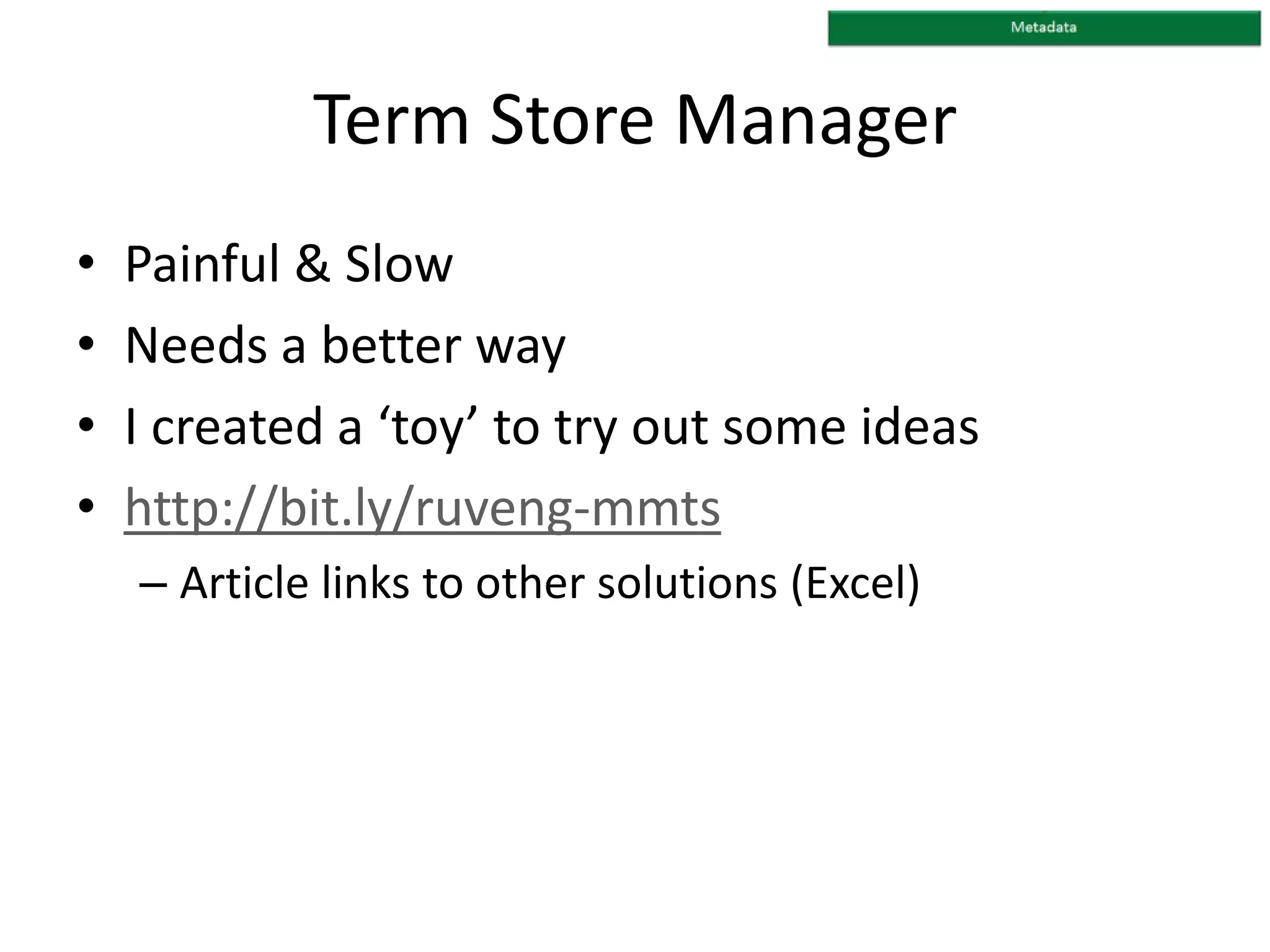 Metadata

Term Store Manager

• Painful & Slow
• Needs a better way
• I created a ‘toy’ to try out some ideas
• http://bit.ly/ruveng-mmts
– Article links to other solutions (Excel)